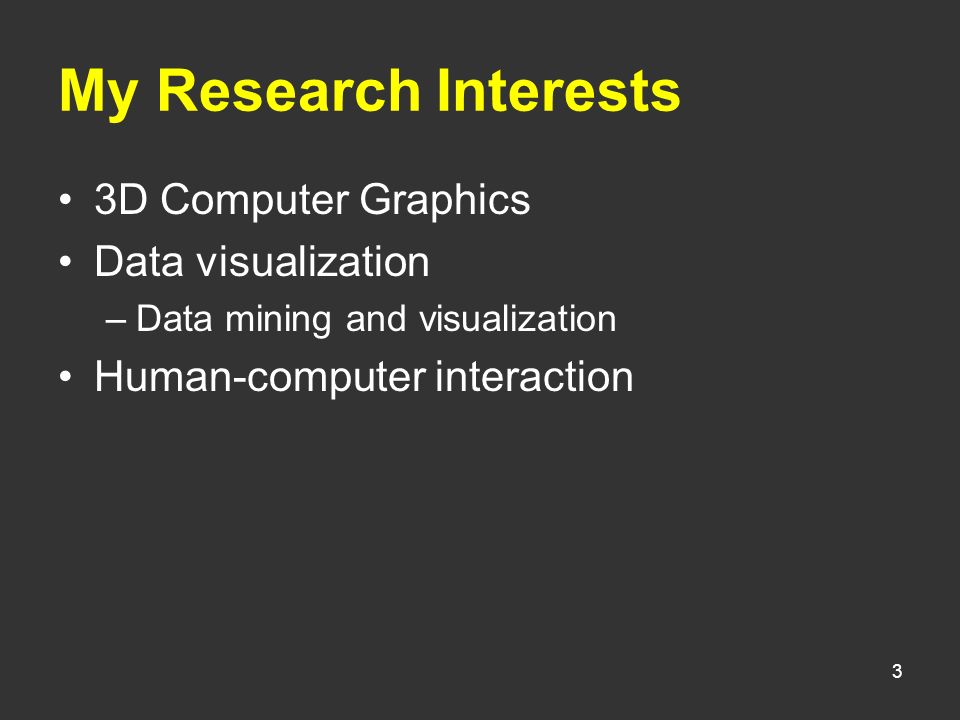 My Research Interests

• 3D Computer Graphics
• Data visualization
– Data mining and visualization
• Human-computer interaction

3